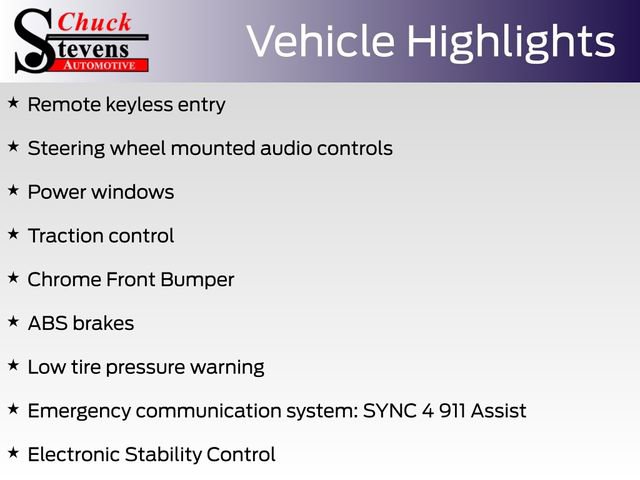 Chuck Stevens AUTOMOTIVE

Vehicle Highlights

★ Remote keyless entry

★ Steering wheel mounted audio controls

★ Power windows

★ Traction control

★ Chrome Front Bumper

★ ABS brakes

★ Low tire pressure warning

★ Emergency communication system: SYNC 4 911 Assist

★ Electronic Stability Control